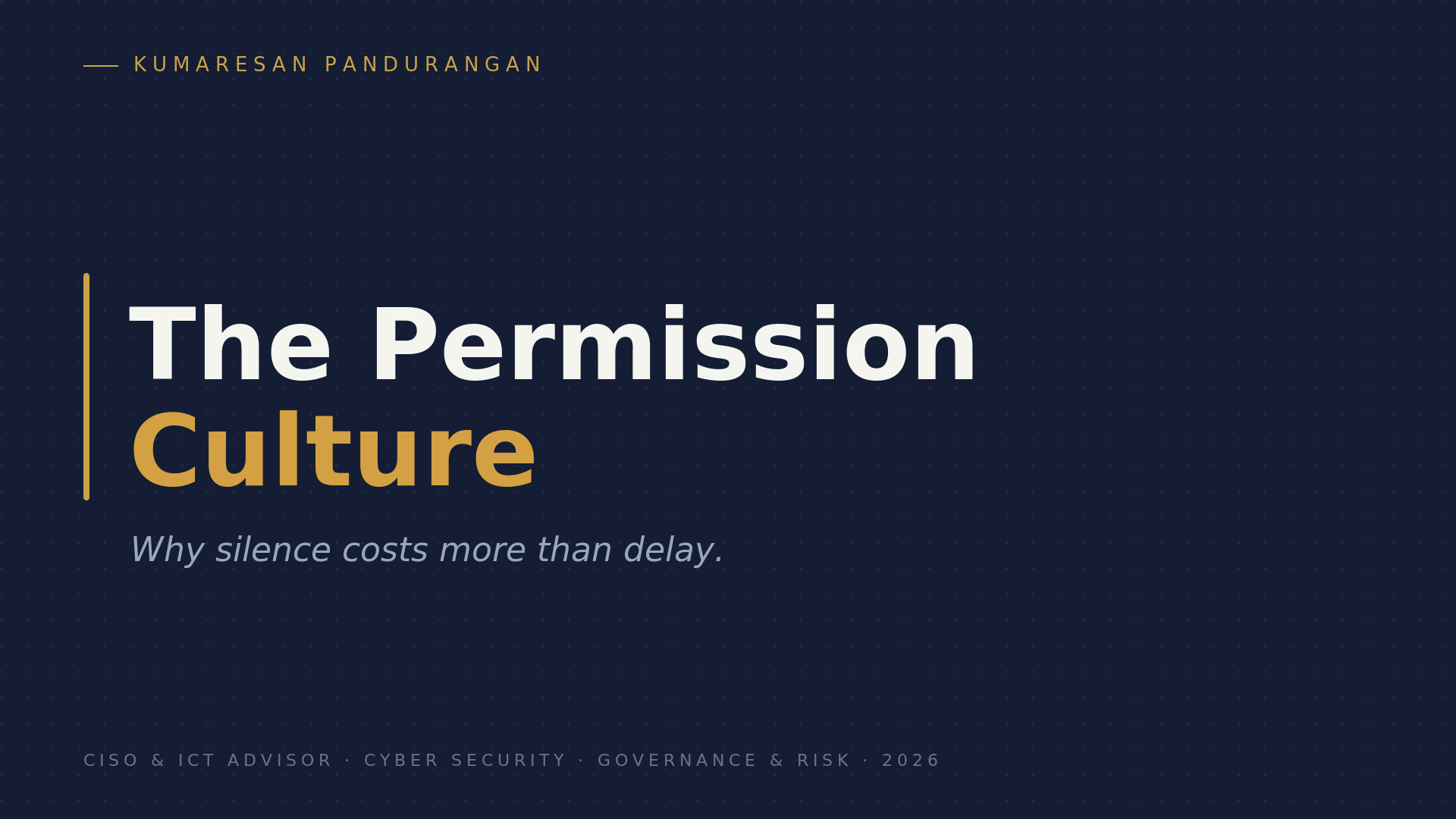 KUMARESAN PANDURANGAN

The Permission Culture

Why silence costs more than delay.

CISO & ICT ADVISOR · CYBER SECURITY · GOVERNANCE & RISK · 2026